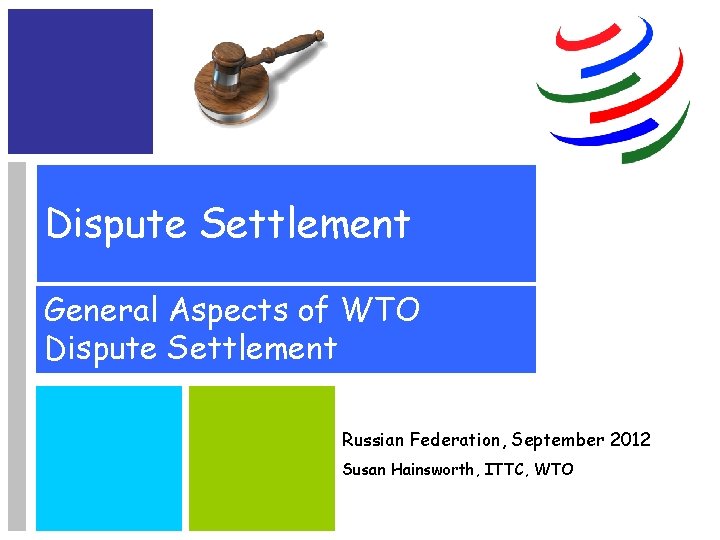 Dispute Settlement

General Aspects of WTO Dispute Settlement

Russian Federation, September 2012

Susan Hainsworth, ITTC, WTO